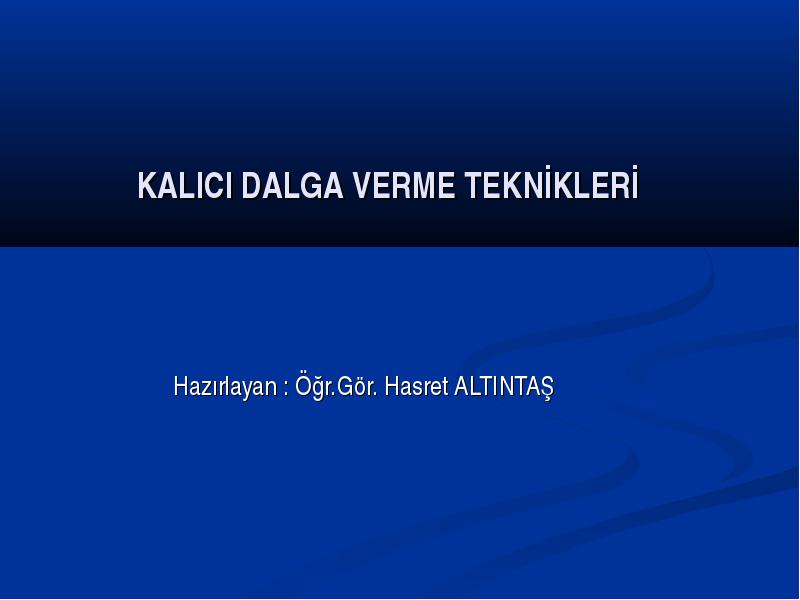 KALICI DALGA VERME TEKNİKLERİ

Hazırlayan : Öğr.Gör. Hasret ALTINTAŞ